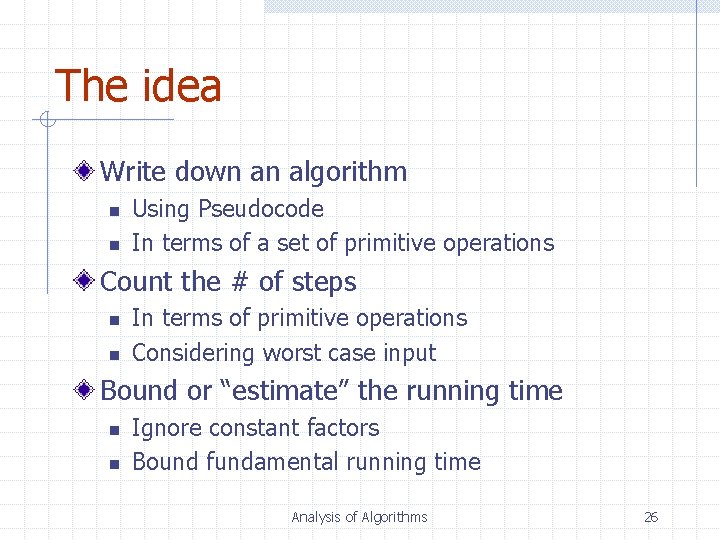 The idea

Write down an algorithm
- Using Pseudocode
- In terms of a set of primitive operations

Count the # of steps
- In terms of primitive operations
- Considering worst case input

Bound or “estimate” the running time
- Ignore constant factors
- Bound fundamental running time

Analysis of Algorithms

26